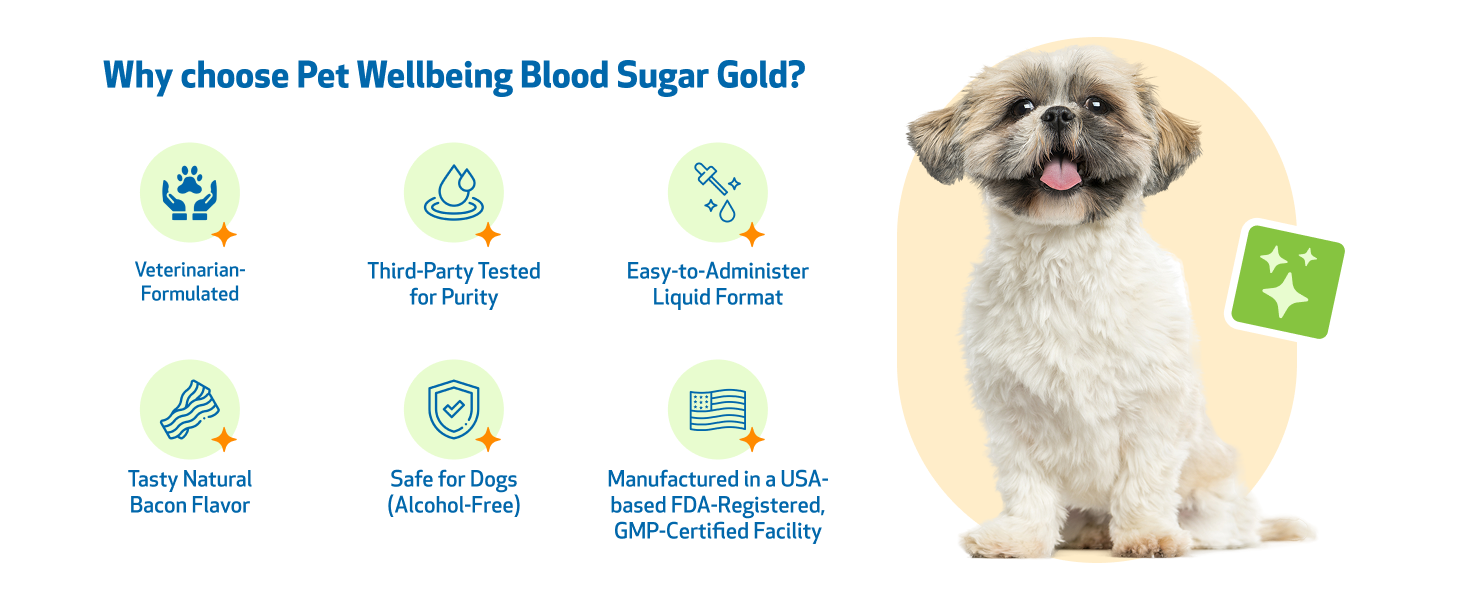 Why choose Pet Wellbeing Blood Sugar Gold?

Veterinarian-Formulated

Third-Party Tested for Purity

Easy-to-Administer Liquid Format

Tasty Natural Bacon Flavor

Safe for Dogs (Alcohol-Free)

Manufactured in a USA-based FDA-Registered, GMP-Certified Facility